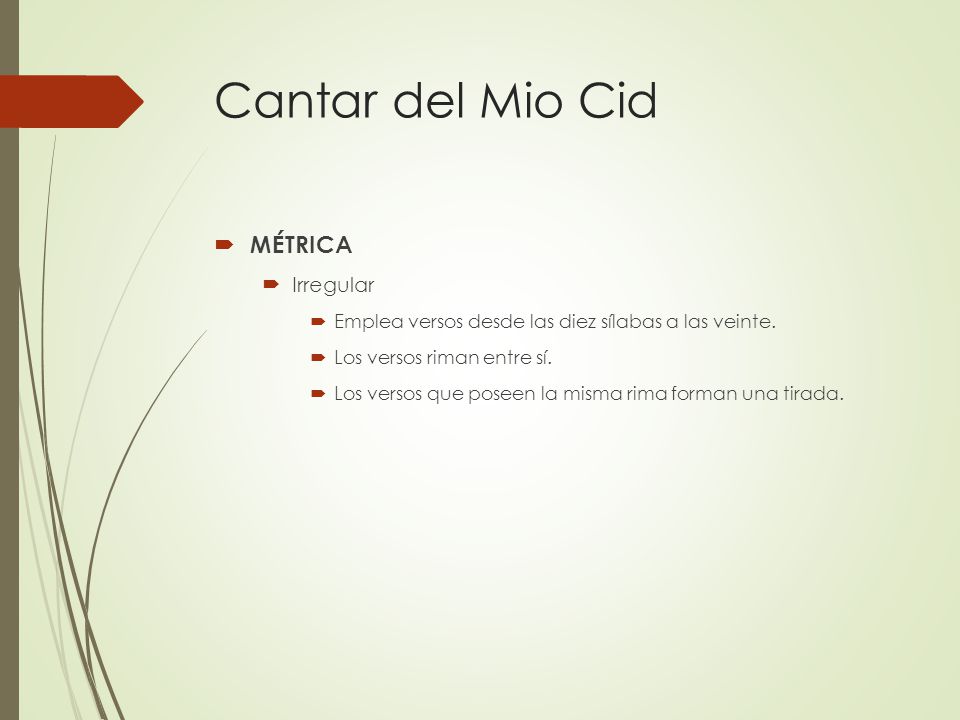 Cantar del Mio Cid

MÉTRICA

Irregular

Emplea versos desde las diez sílabas a las veinte.

Los versos riman entre sí.

Los versos que poseen la misma rima forman una tirada.